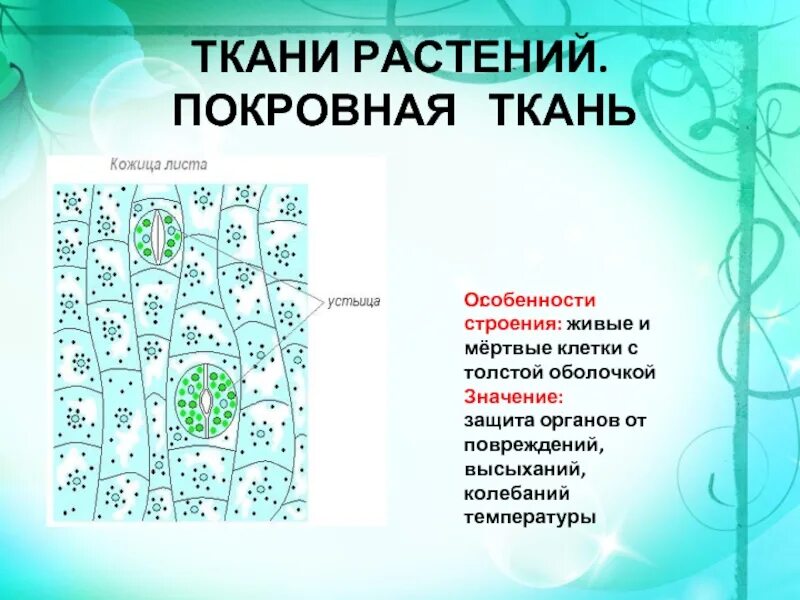 ТКАНИ РАСТЕНИЙ. ПОКРОВНАЯ ТКАНЬ

Кожица листа

устьица

Особенности строения: живые и мёртвые клетки с толстой оболочкой
Значение:
защита органов от повреждений, высыханий, колебаний температуры